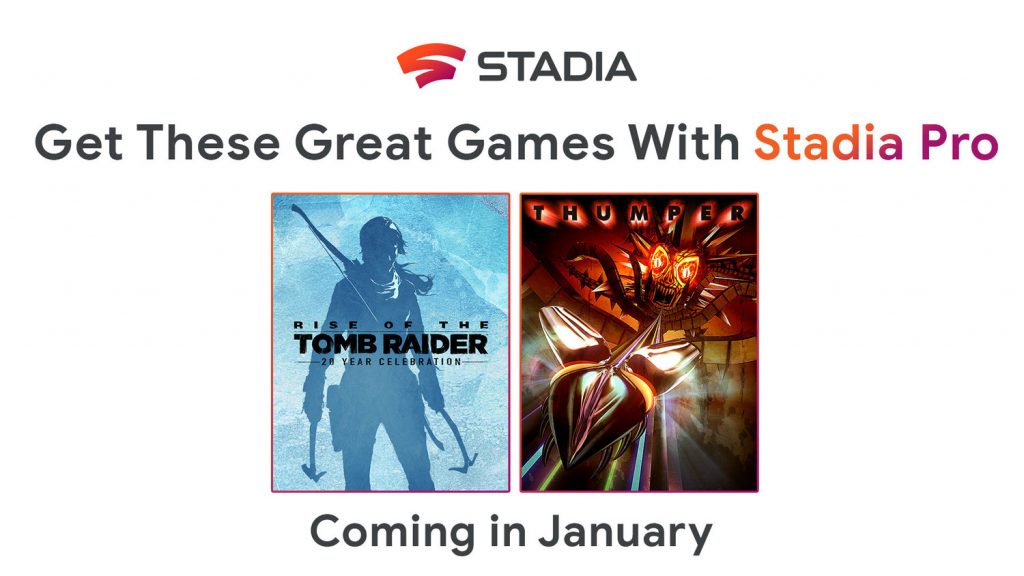 STADIA

Get These Great Games With Stadia Pro

RISE OF THE
TOMB RAIDER
20 YEAR CELEBRATION

THUMPER

Coming in January